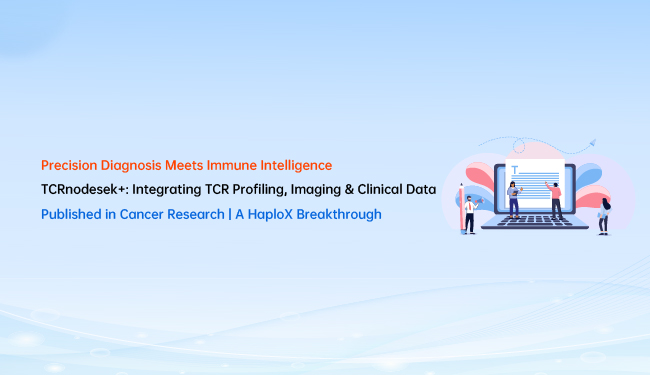 Precision Diagnosis Meets Immune Intelligence

TCRnodesek+: Integrating TCR Profiling, Imaging & Clinical Data

Published in Cancer Research | A HaploX Breakthrough

T